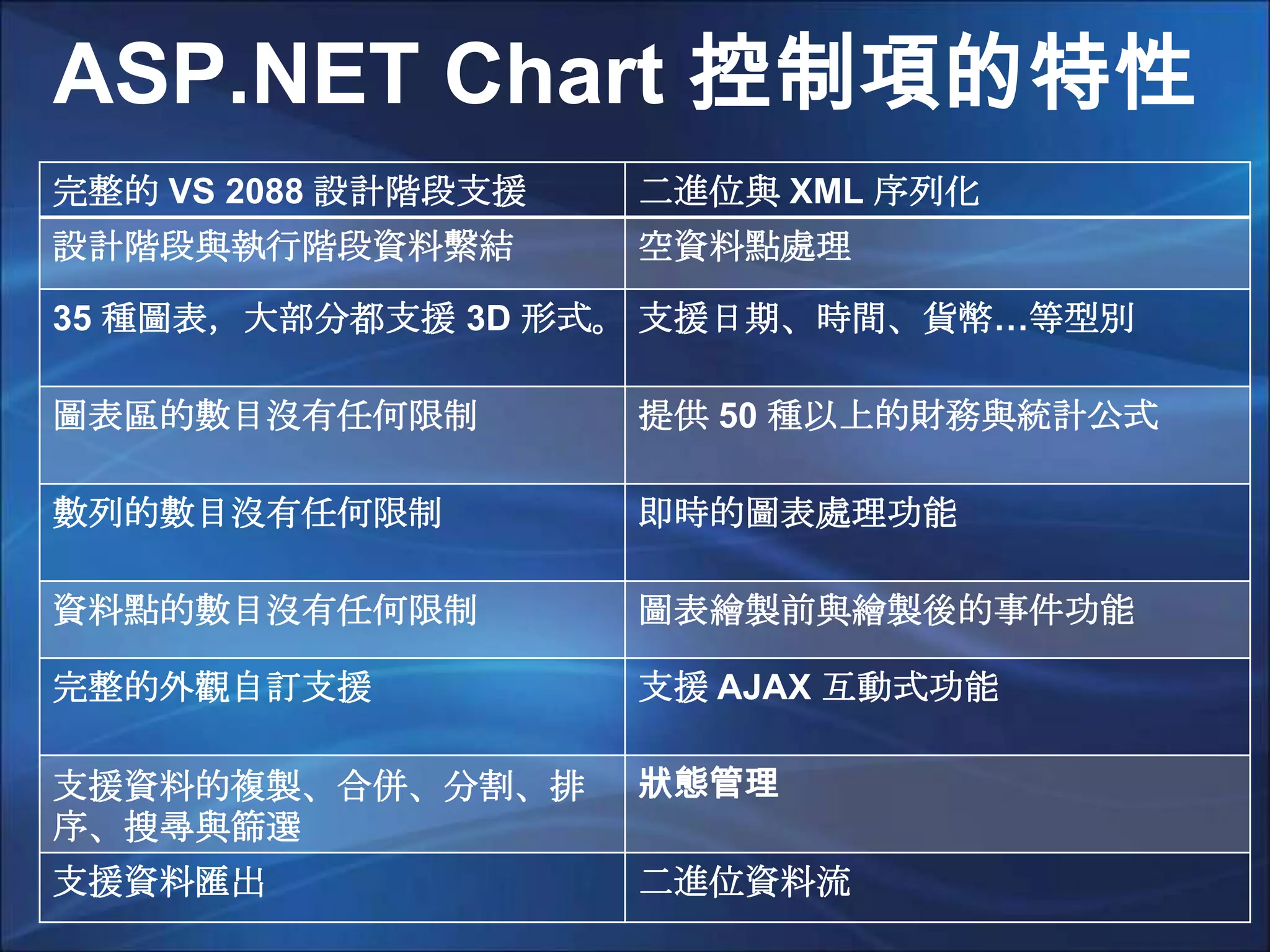 ASP.NET Chart 控制項的特性

| 完整的 VS 2088 設計階段支援 | 二進位與 XML 序列化 |
|---|---|
| 設計階段與執行階段資料繫結 | 空資料點處理 |
| 35 種圖表，大部分都支援 3D 形式。 | 支援日期、時間、貨幣...等型別 |
| 圖表區的數目沒有任何限制 | 提供 50 種以上的財務與統計公式 |
| 數列的數目沒有任何限制 | 即時的圖表處理功能 |
| 資料點的數目沒有任何限制 | 圖表繪製前與繪製後的事件功能 |
| 完整的外觀自訂支援 | 支援 AJAX 互動式功能 |
| 支援資料的複製、合併、分割、排序、搜尋與篩選 | 狀態管理 |
| 支援資料匯出 | 二進位資料流 |